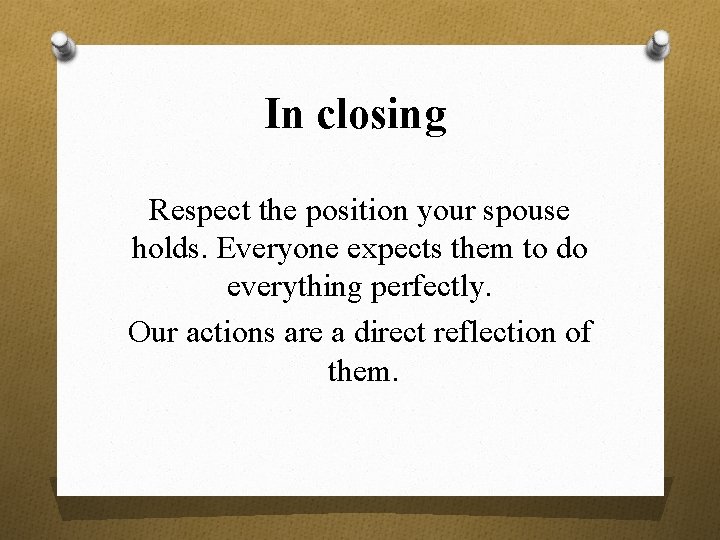 In closing

Respect the position your spouse holds. Everyone expects them to do everything perfectly.

Our actions are a direct reflection of them.